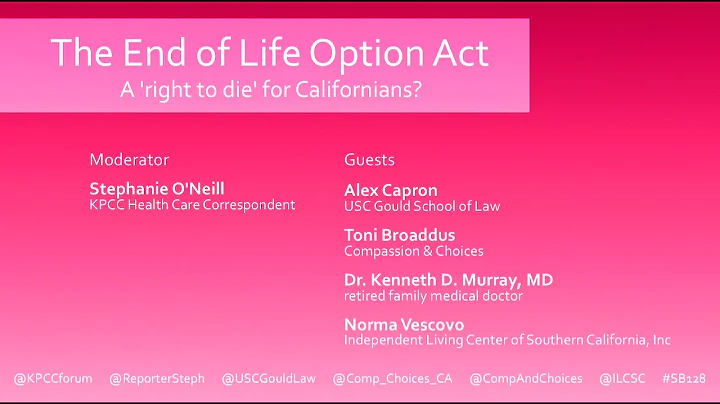 The End of Life Option Act
A 'right to die' for Californians?

Moderator

Stephanie O'Neill
KPCC Health Care Correspondent

Guests

Alex Capron
USC Gould School of Law

Toni Broaddus
Compassion & Choices

Dr. Kenneth D. Murray, MD
retired family medical doctor

Norma Vescovo
Independent Living Center of Southern California, Inc

@KPCCforum @ReporterSteph @USCGouldLaw @Comp_Choices_CA @CompAndChoices @ILCSC #SB128